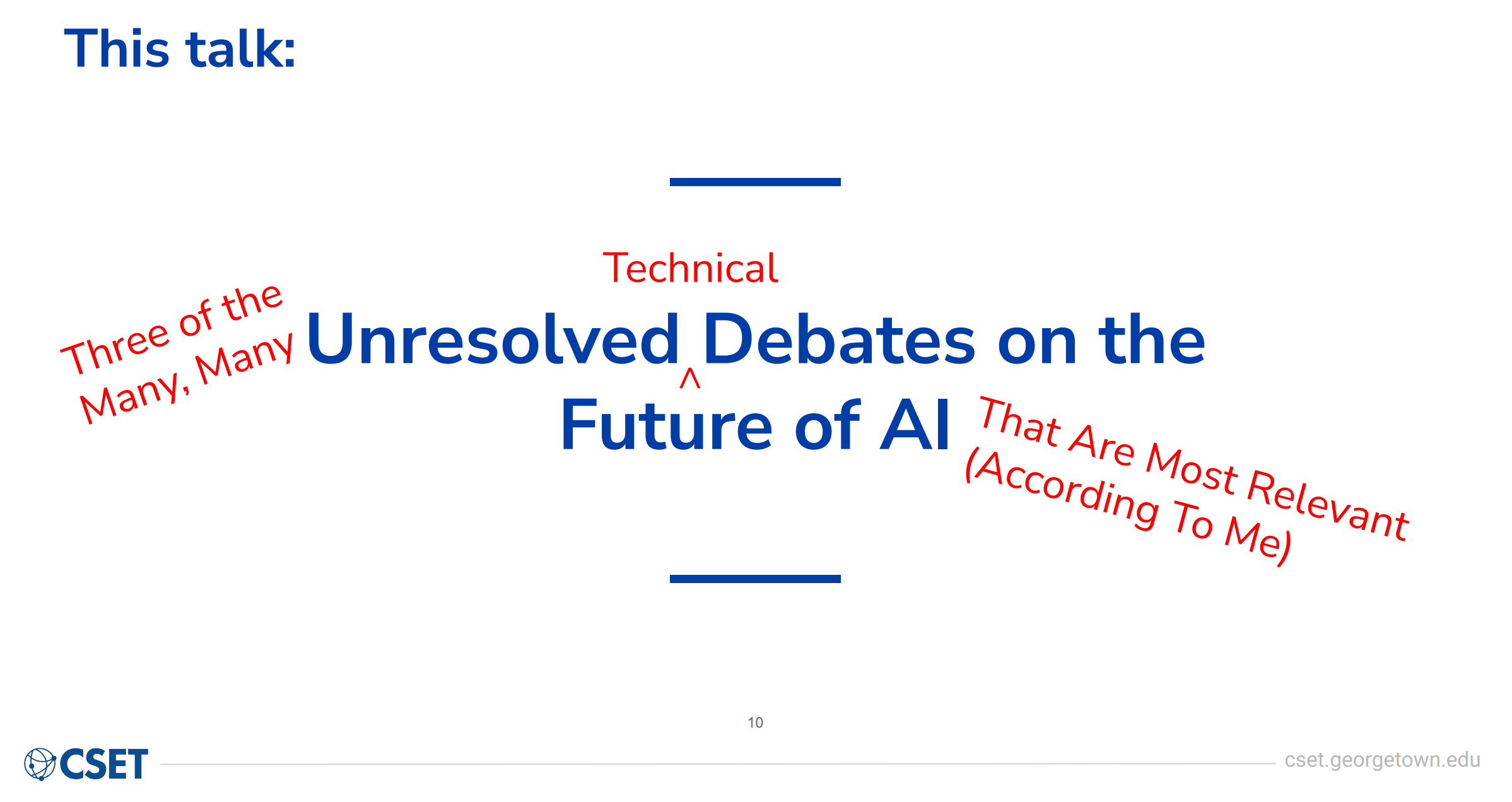 This talk:

Three of the Many, Many

Technical

Unresolved ^ Debates on the Future of AI

That Are Most Relevant (According To Me)

10

CSET

cset.georgetown.edu